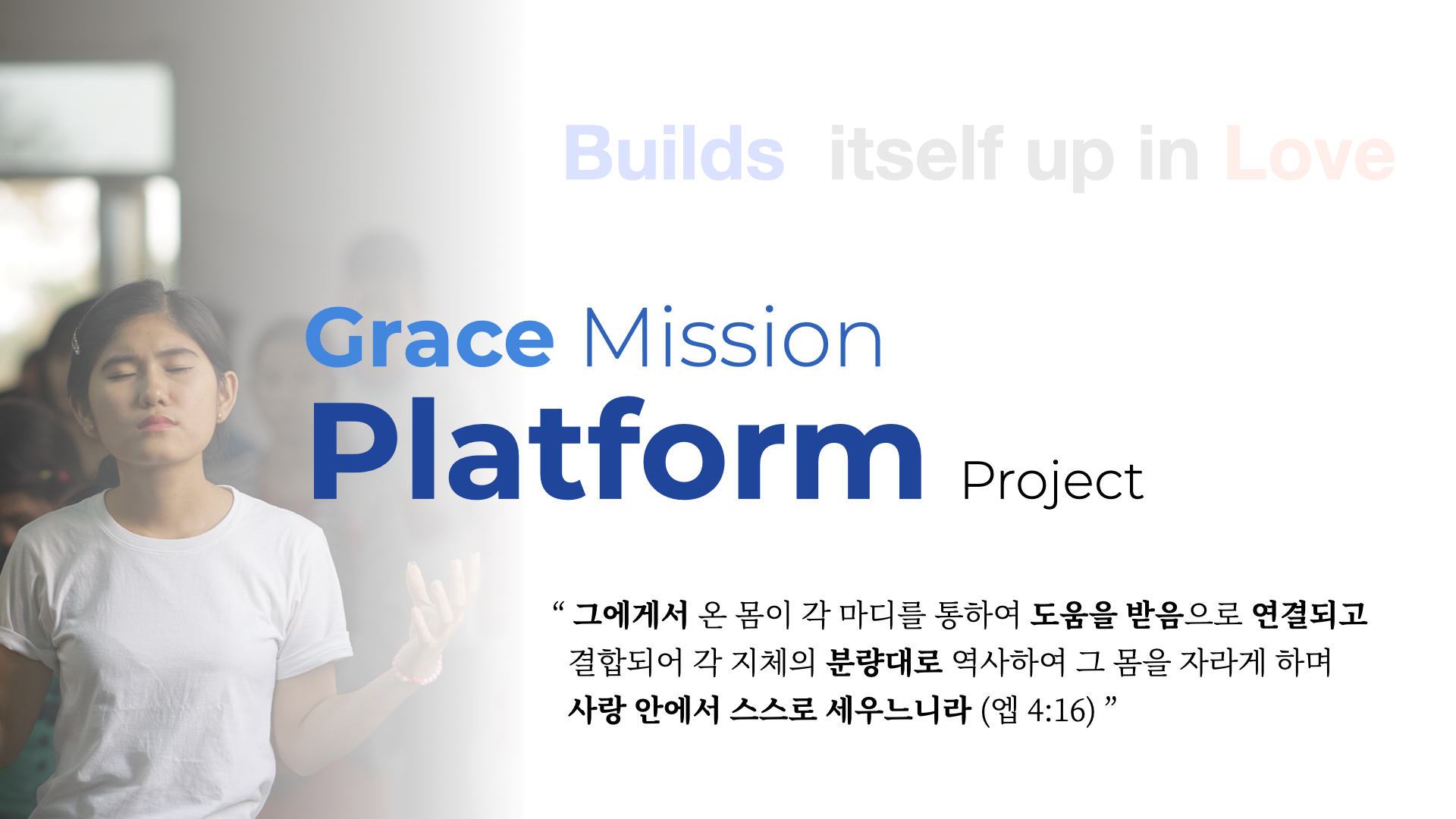 Builds itself up in Love

Grace Mission
Platform Project

“ 그에게서 온 몸이 각 마디를 통하여 도움을 받음으로 연결되고 결합되어 각 지체의 분량대로 역사하여 그 몸을 자라게 하며 사랑 안에서 스스로 세우느니라 (엡 4:16) ”